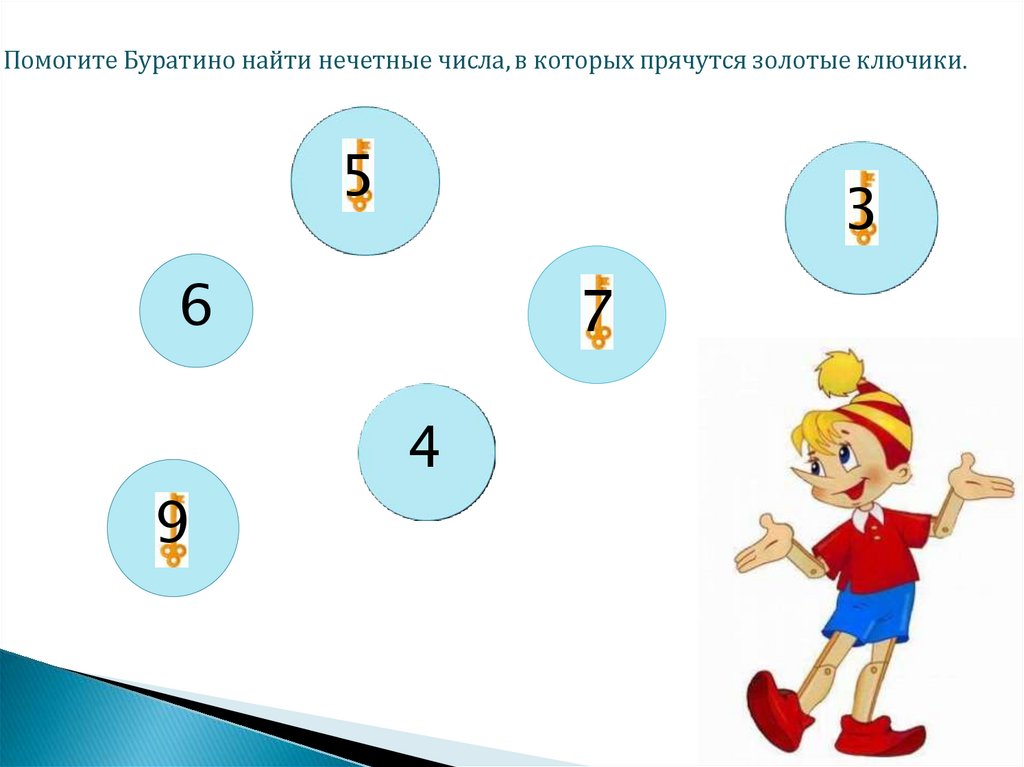 Помогите Буратино найти нечетные числа, в которых прячутся золотые ключики.

5

3

6

7

4

9